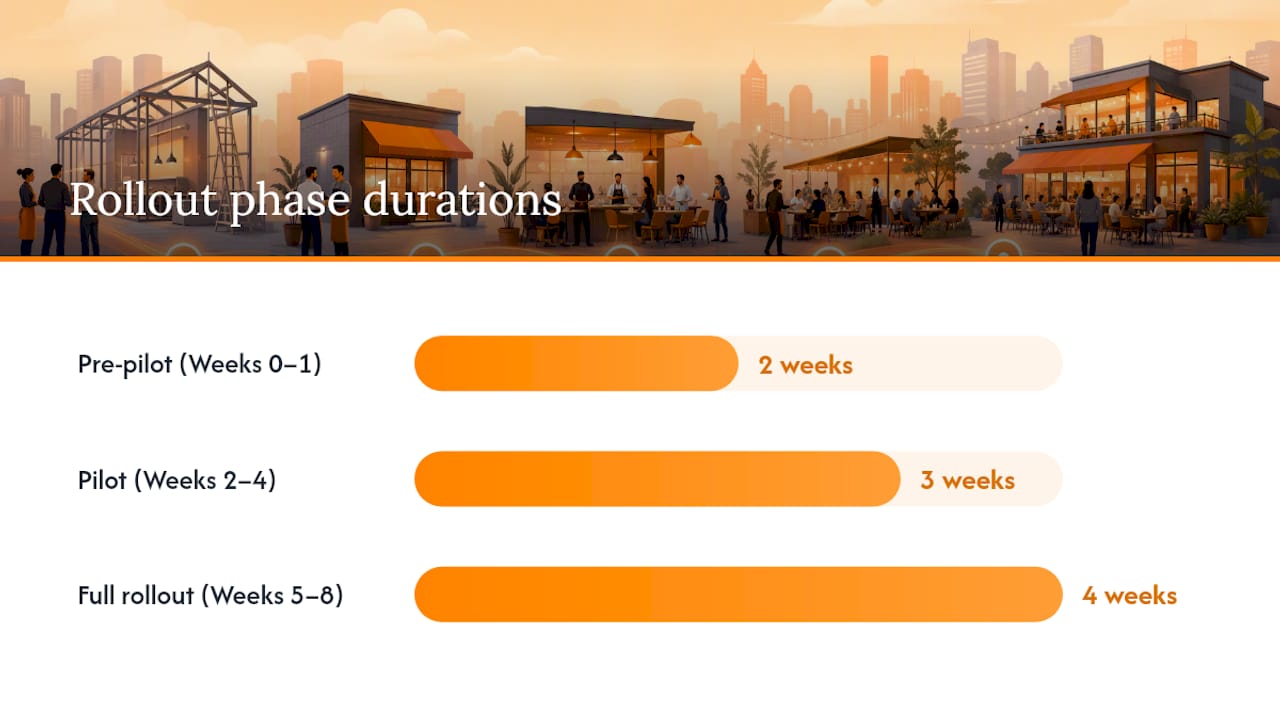 Rollout phase durations

Pre-pilot (Weeks 0–1) 2 weeks

Pilot (Weeks 2–4) 3 weeks

Full rollout (Weeks 5–8) 4 weeks